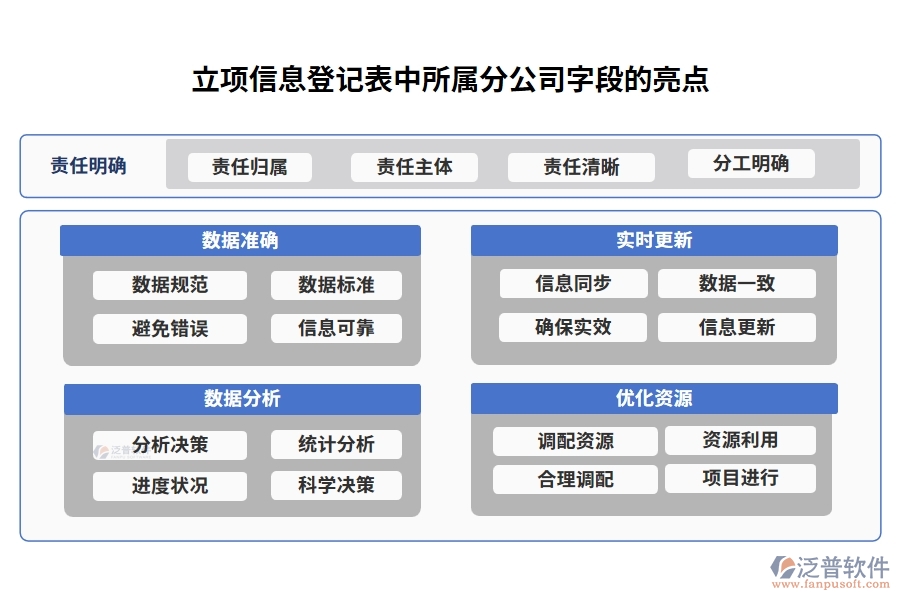 立项信息登记表中所属分公司字段的亮点

责任明确
责任归属
责任主体
责任清晰
分工明确

数据准确
数据规范
数据标准
避免错误
信息可靠

实时更新
信息同步
数据一致
确保实效
信息更新

数据分析
分析决策
统计分析
进度状况
科学决策

优化资源
调配资源
资源利用
合理调配
项目进行

泛普软件
www.fanpusoft.com